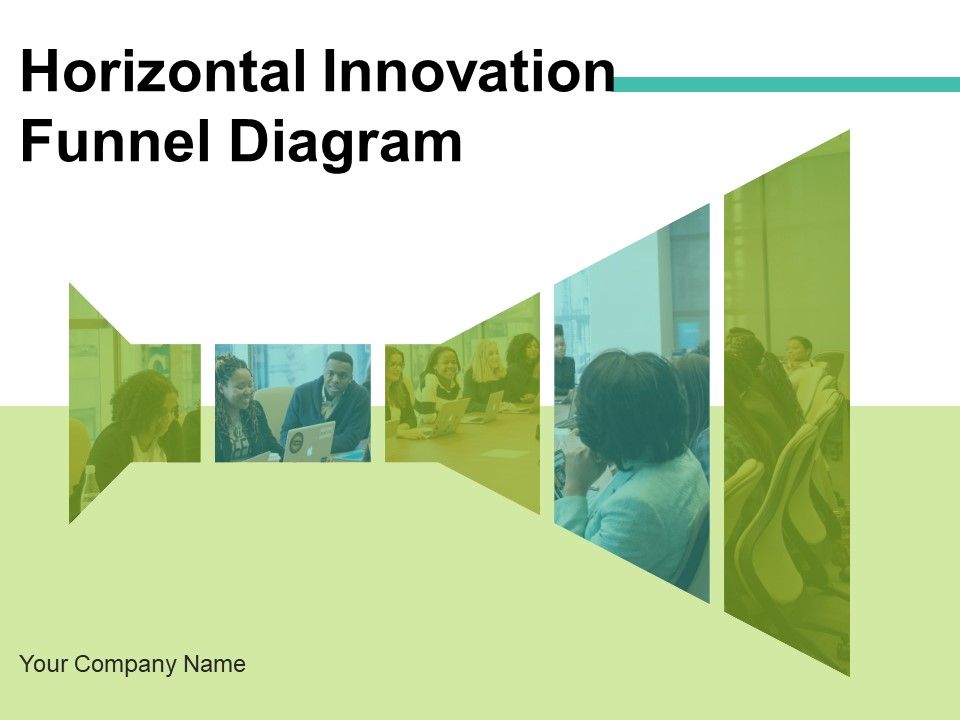 Horizontal Innovation Funnel Diagram

Your Company Name